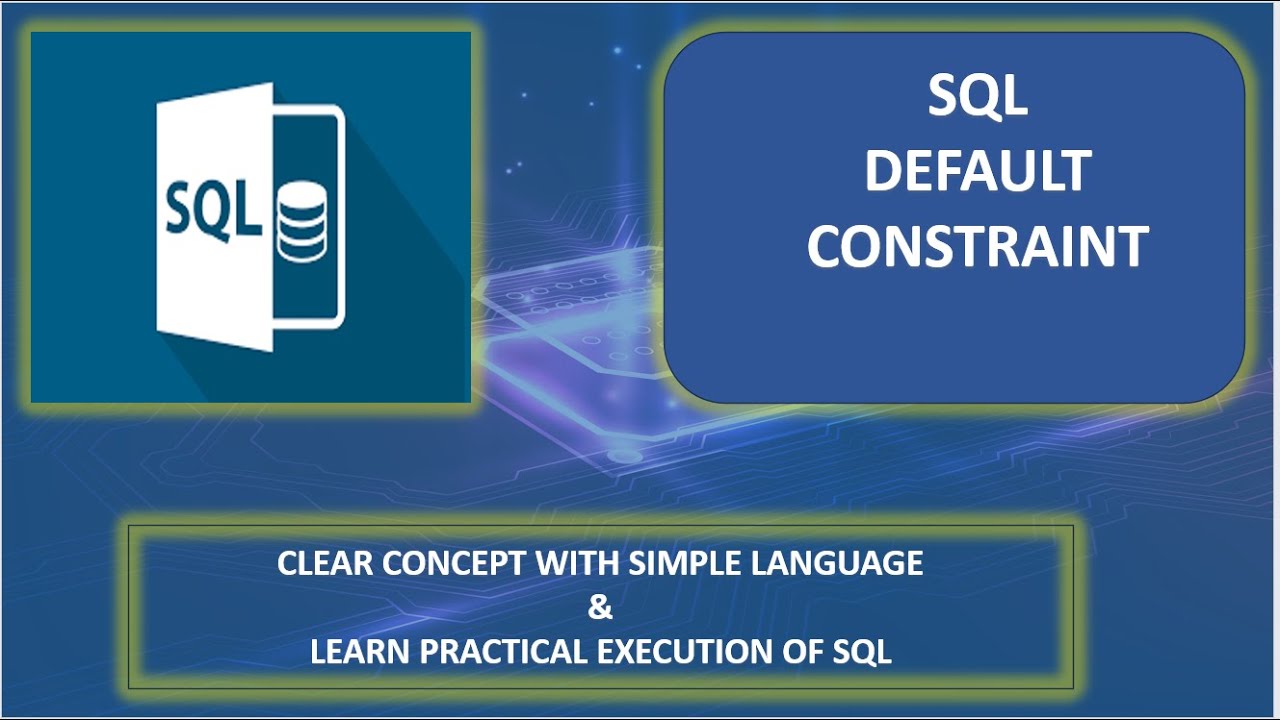 SQL

SQL
DEFAULT
CONSTRAINT

CLEAR CONCEPT WITH SIMPLE LANGUAGE
&
LEARN PRACTICAL EXECUTION OF SQL